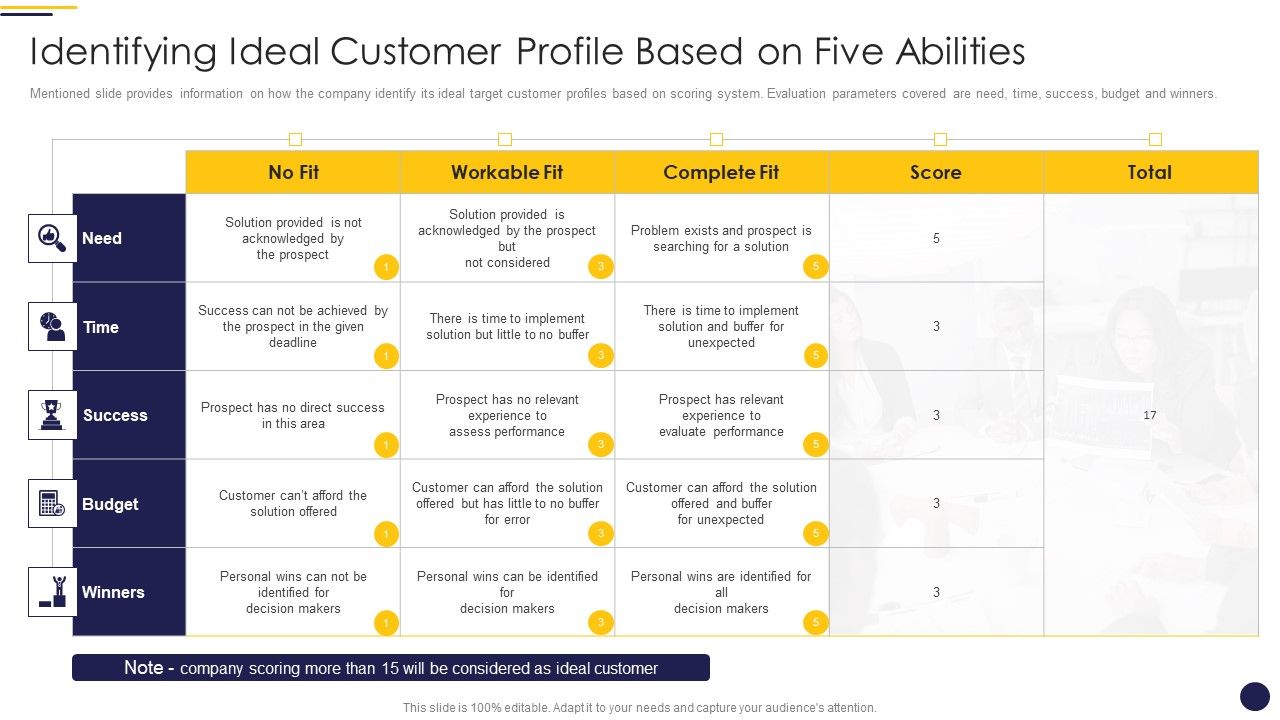 Identifying Ideal Customer Profile Based on Five Abilities

Mentioned slide provides information on how the company identify its ideal target customer profiles based on scoring system. Evaluation parameters covered are need, time, success, budget and winners.

| | No Fit | Workable Fit | Complete Fit | Score | Total |
|---|---|---|---|---|---|
| Need | Solution provided is not acknowledged by the prospect 1 | Solution provided is acknowledged by the prospect but not considered 3 | Problem exists and prospect is searching for a solution 5 | 5 | 17 |
| Time | Success can not be achieved by the prospect in the given deadline 1 | There is time to implement solution but little to no buffer 3 | There is time to implement solution and buffer for unexpected 5 | 3 | |
| Success | Prospect has no direct success in this area 1 | Prospect has no relevant experience to assess performance 3 | Prospect has relevant experience to evaluate performance 5 | 3 | |
| Budget | Customer can't afford the solution offered 1 | Customer can afford the solution offered but has little to no buffer for error 3 | Customer can afford the solution offered and buffer for unexpected 5 | 3 | |
| Winners | Personal wins can not be identified for decision makers 1 | Personal wins can be identified for decision makers 3 | Personal wins are identified for all decision makers 5 | 3 | |

Note - company scoring more than 15 will be considered as ideal customer

This slide is 100% editable. Adapt it to your needs and capture your audience's attention.